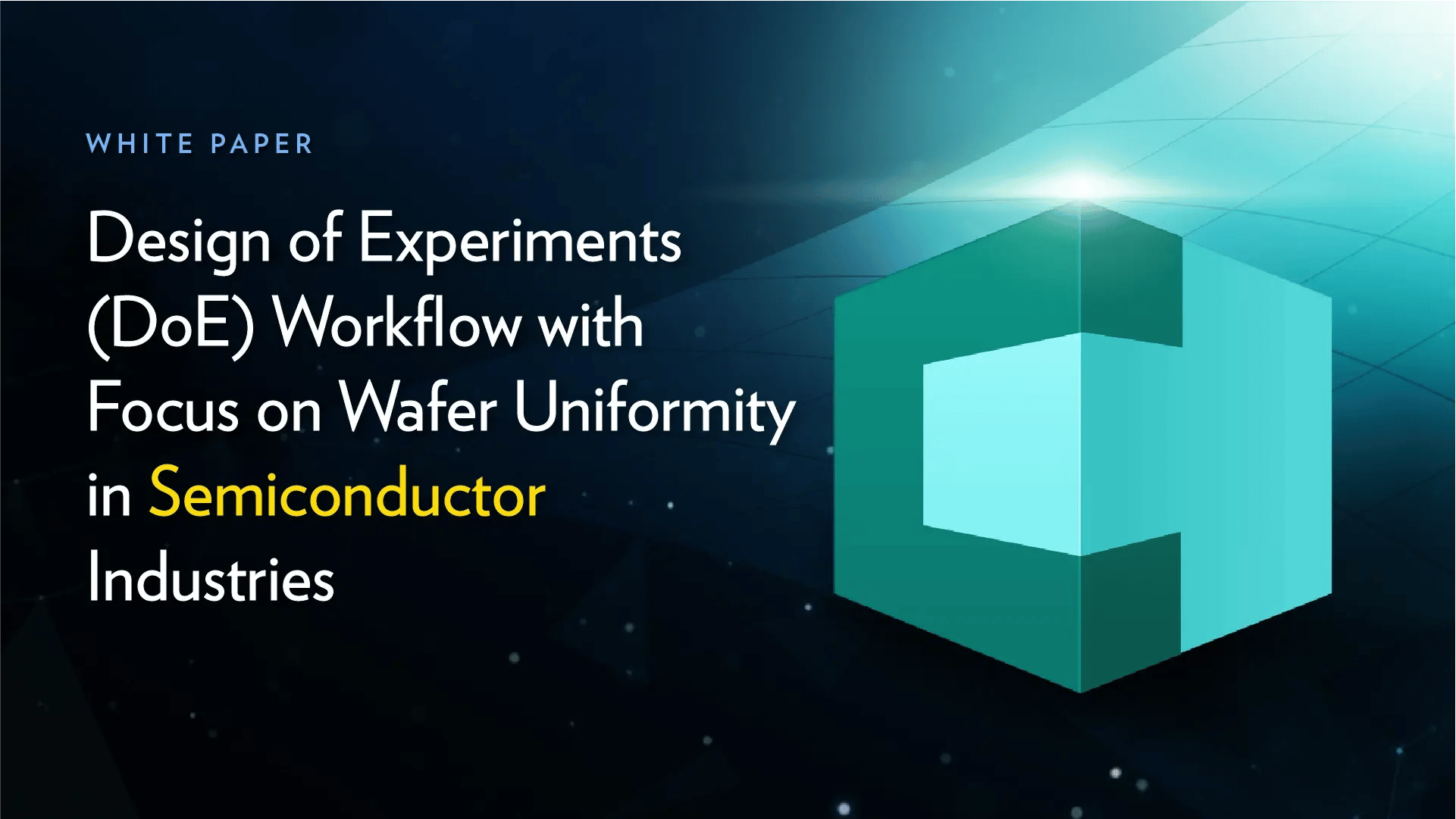 WHITE PAPER

Design of Experiments (DoE) Workflow with Focus on Wafer Uniformity in Semiconductor Industries